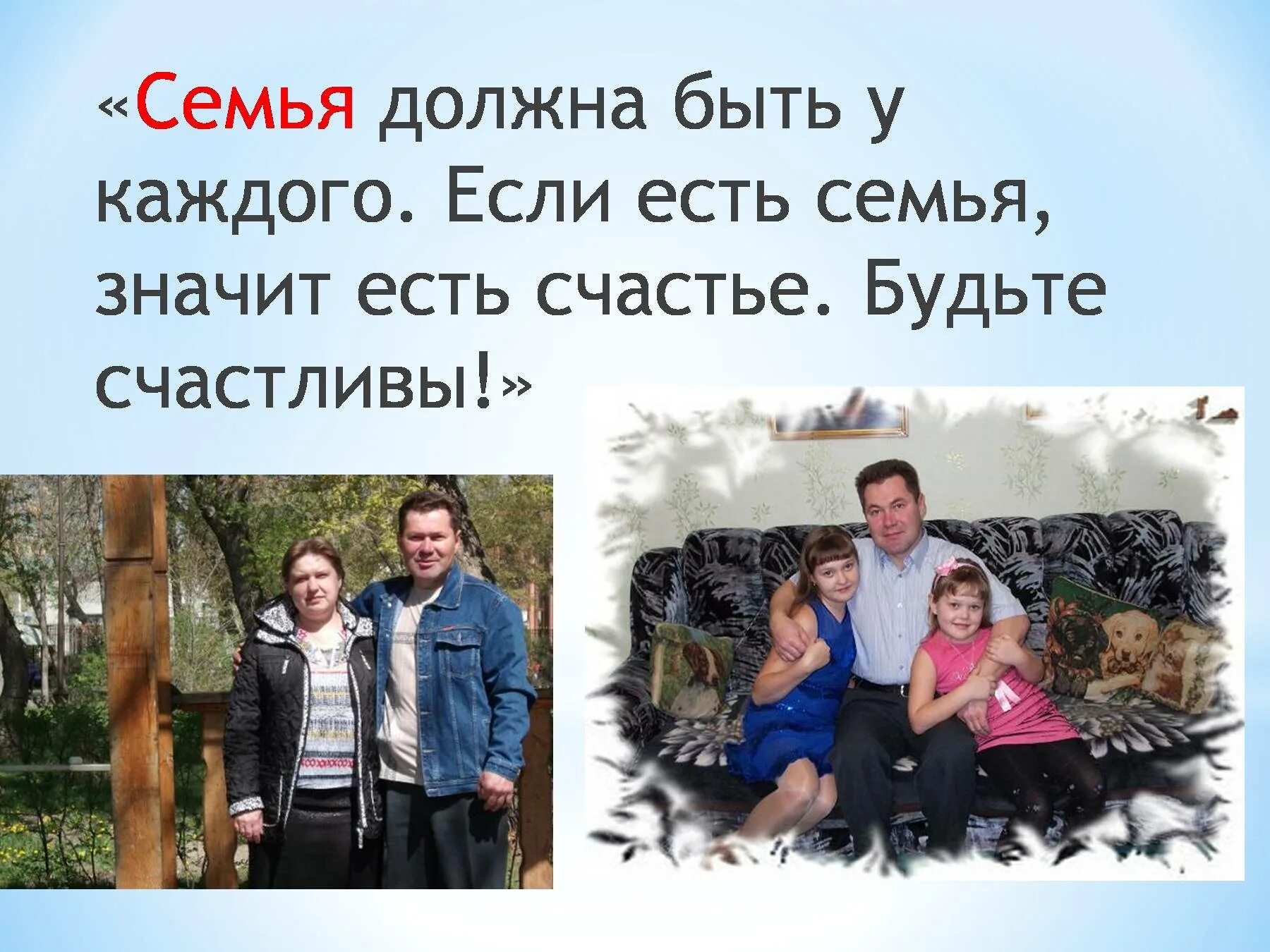 «Семья должна быть у каждого. Если есть семья, значит есть счастье. Будьте счастливы!»